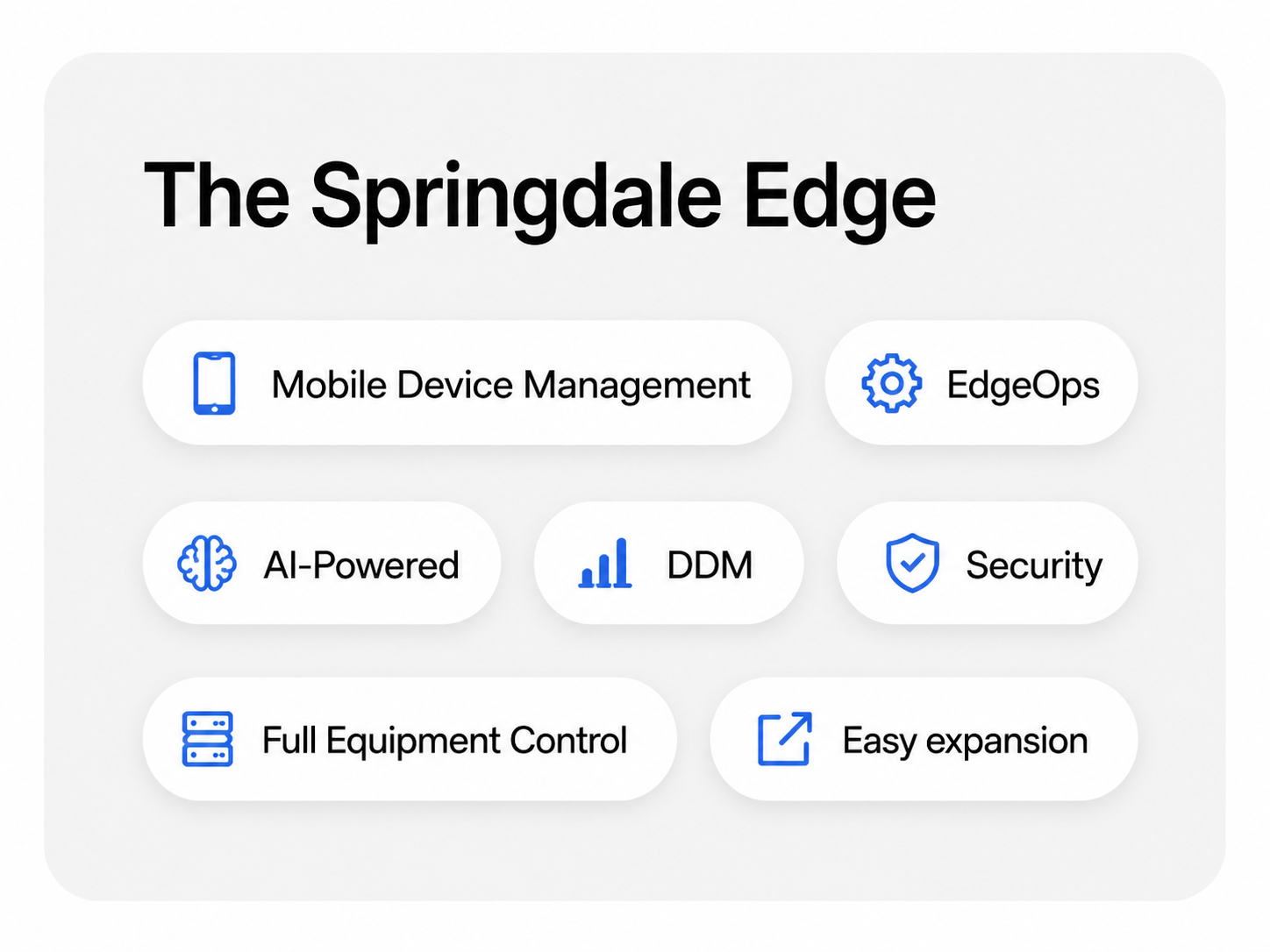 The Springdale Edge

Mobile Device Management

EdgeOps

AI-Powered

DDM

Security

Full Equipment Control

Easy expansion